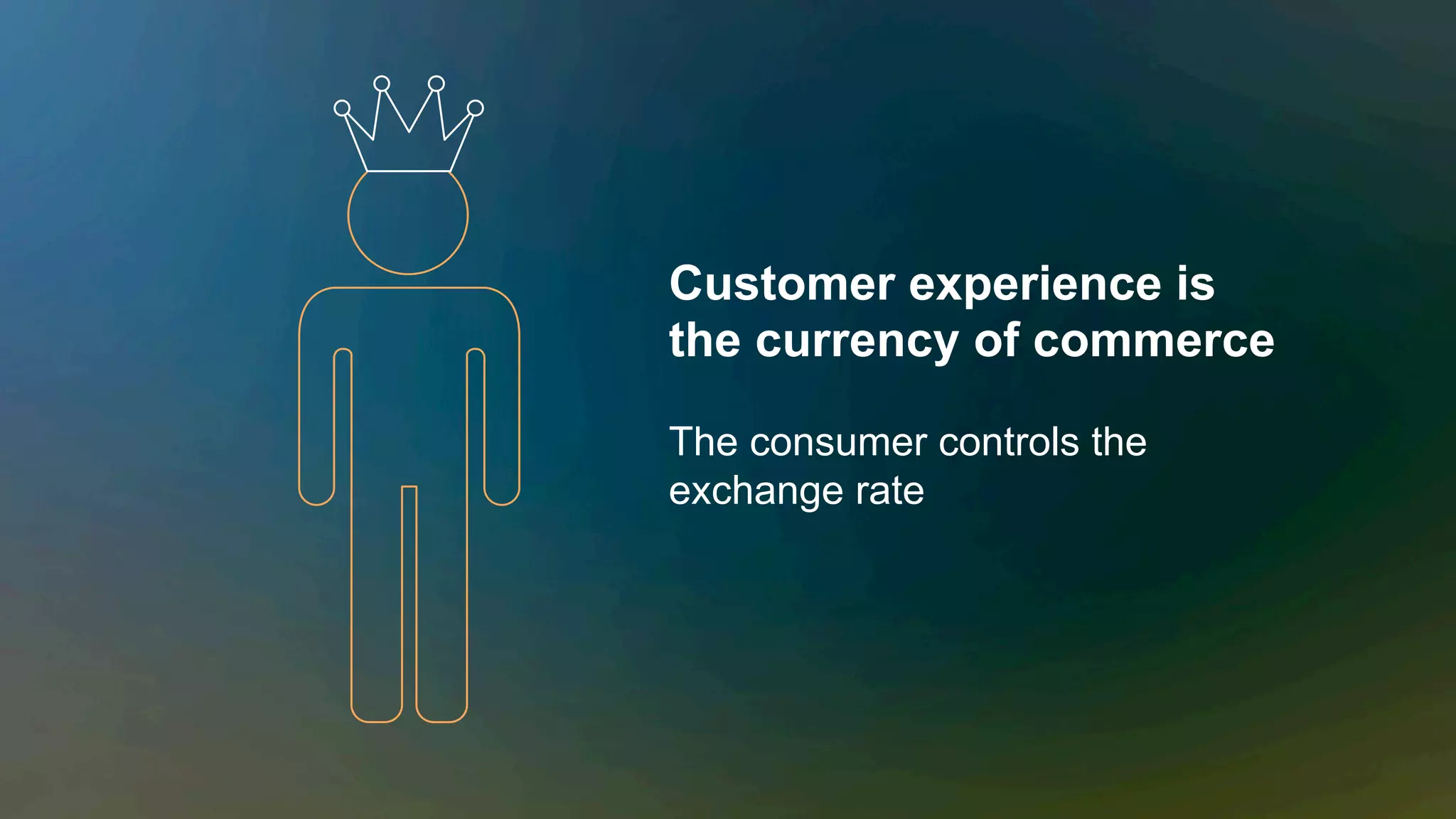 Customer experience is the currency of commerce

The consumer controls the exchange rate